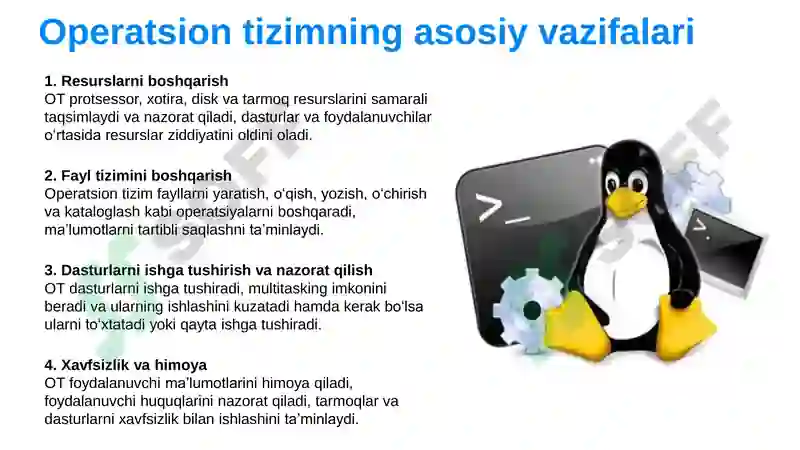 Operatsion tizimning asosiy vazifalari

1. Resurslarni boshqarish
OT protsessor, xotira, disk va tarmoq resurslarini samarali taqsimlaydi va nazorat qiladi, dasturlar va foydalanuvchilar o‘rtasida resurslar ziddiyatini oldini oladi.

2. Fayl tizimini boshqarish
Operatsion tizim fayllarni yaratish, o‘qish, yozish, o‘chirish va kataloglash kabi operatsiyalarni boshqaradi, ma’lumotlarni tartibli saqlashni ta’minlaydi.

3. Dasturlarni ishga tushirish va nazorat qilish
OT dasturlarni ishga tushiradi, multitasking imkonini beradi va ularning ishlashini kuzatadi hamda kerak bo‘lsa ularni to‘xtatadi yoki qayta ishga tushiradi.

4. Xavfsizlik va himoya
OT foydalanuvchi ma’lumotlarini himoya qiladi, foydalanuvchi huquqlarini nazorat qiladi, tarmoqlar va dasturlarni xavfsizlik bilan ishlashini ta’minlaydi.

>_

>_